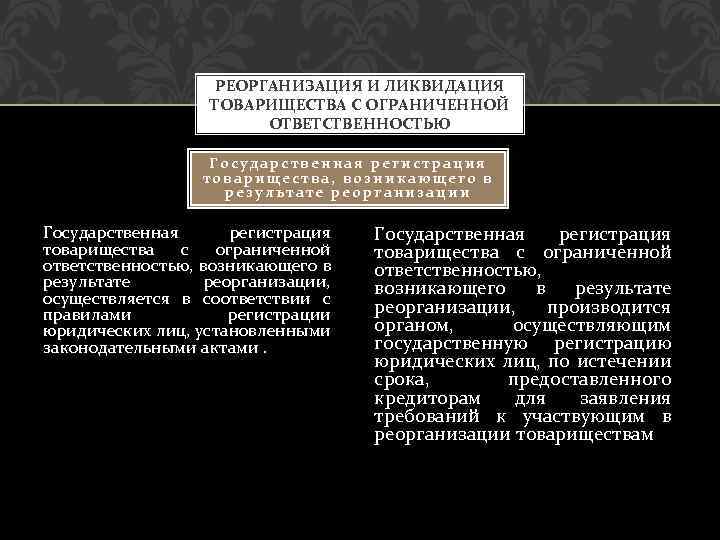 РЕОРГАНИЗАЦИЯ И ЛИКВИДАЦИЯ ТОВАРИЩЕСТВА С ОГРАНИЧЕННОЙ ОТВЕТСТВЕННОСТЬЮ

Государственная регистрация товарищества, возникающего в результате реорганизации

Государственная регистрация товарищества с ограниченной ответственностью, возникающего в результате реорганизации, осуществляется в соответствии с правилами регистрации юридических лиц, установленными законодательными актами .

Государственная регистрация товарищества с ограниченной ответственностью, возникающего в результате реорганизации, производится органом, осуществляющим государственную регистрацию юридических лиц, по истечении срока, предоставленного кредиторам для заявления требований к участвующим в реорганизации товариществам